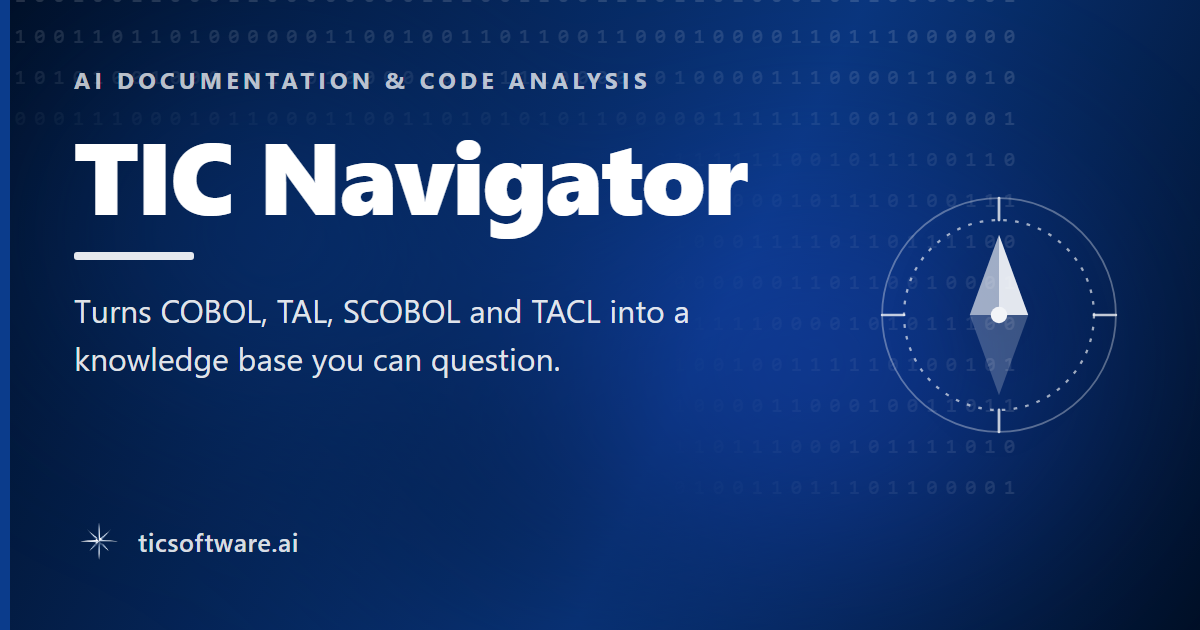 AI DOCUMENTATION & CODE ANALYSIS

TIC Navigator

Turns COBOL, TAL, SCOBOL and TACL into a knowledge base you can question.

ticsoftware.ai